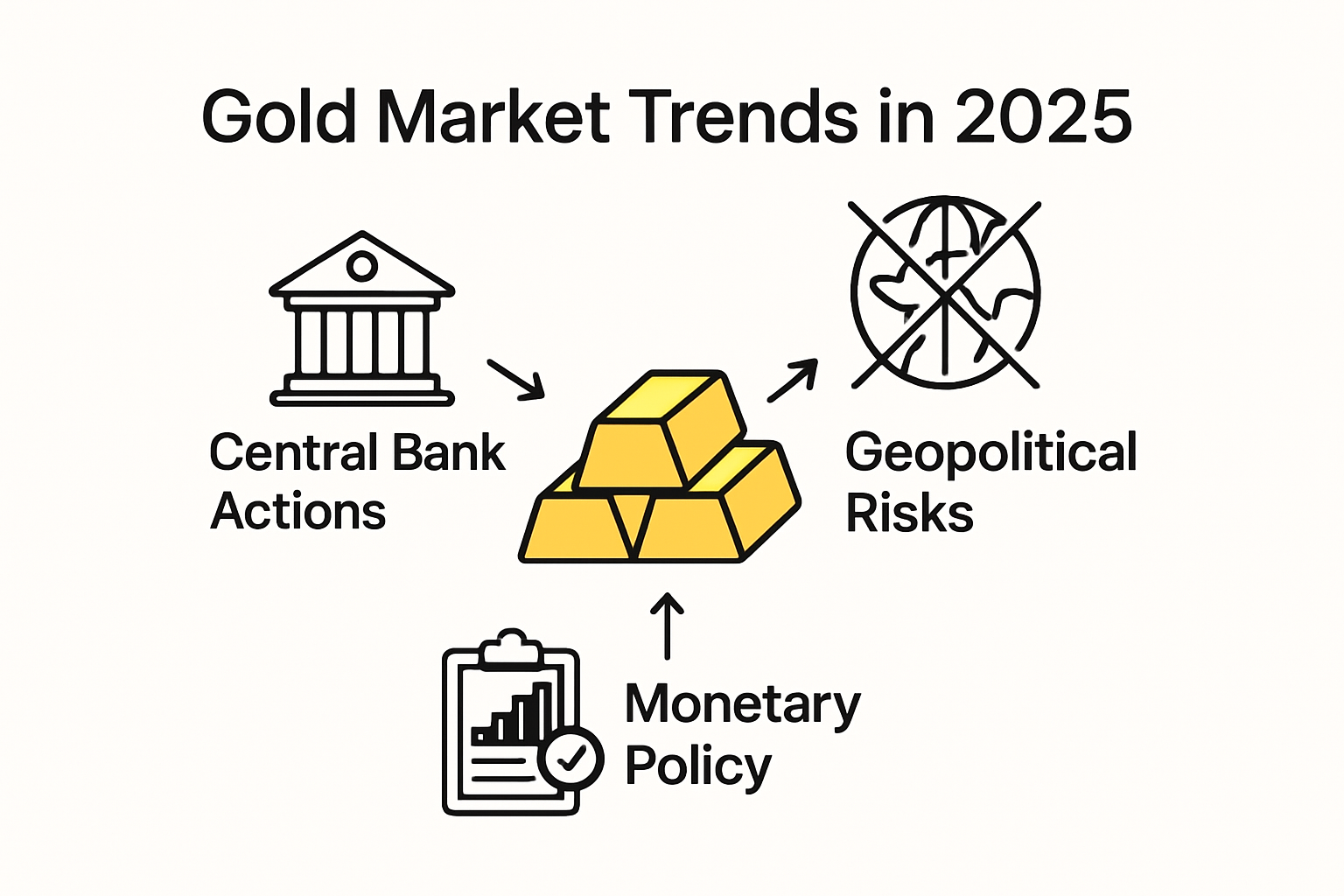 Gold Market Trends in 2025

Central Bank Actions

Geopolitical Risks

Monetary Policy